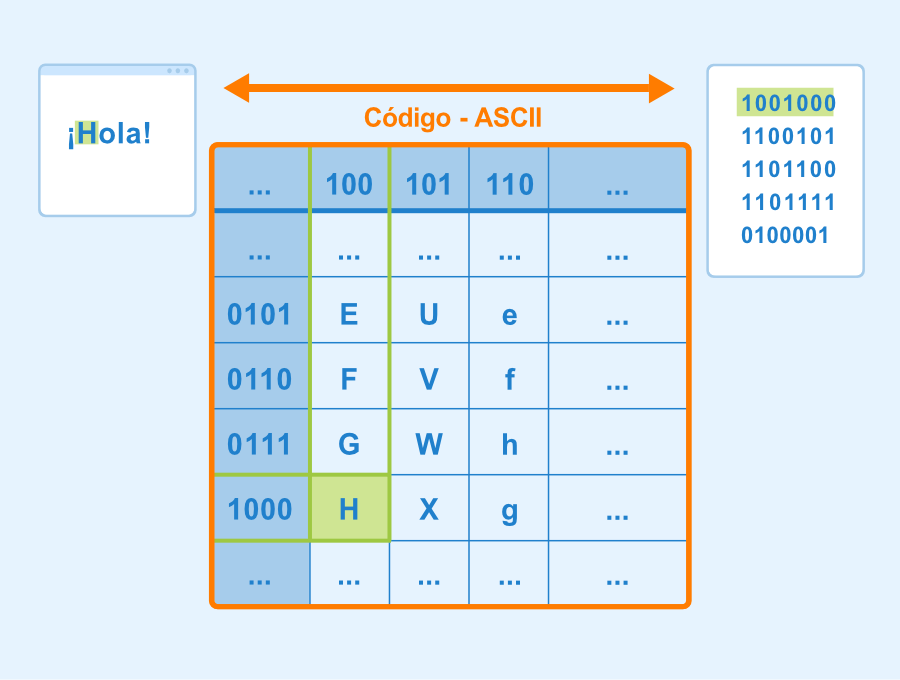 ¡Hola!

Código - ASCII

| ... | 100 | 101 | 110 | ... |
|---|---|---|---|---|
| ... | ... | ... | ... | ... |
| 0101 | E | U | e | ... |
| 0110 | F | V | f | ... |
| 0111 | G | W | h | ... |
| 1000 | H | X | g | ... |
| ... | ... | ... | ... | ... |

1001000
1100101
1101100
1101111
0100001